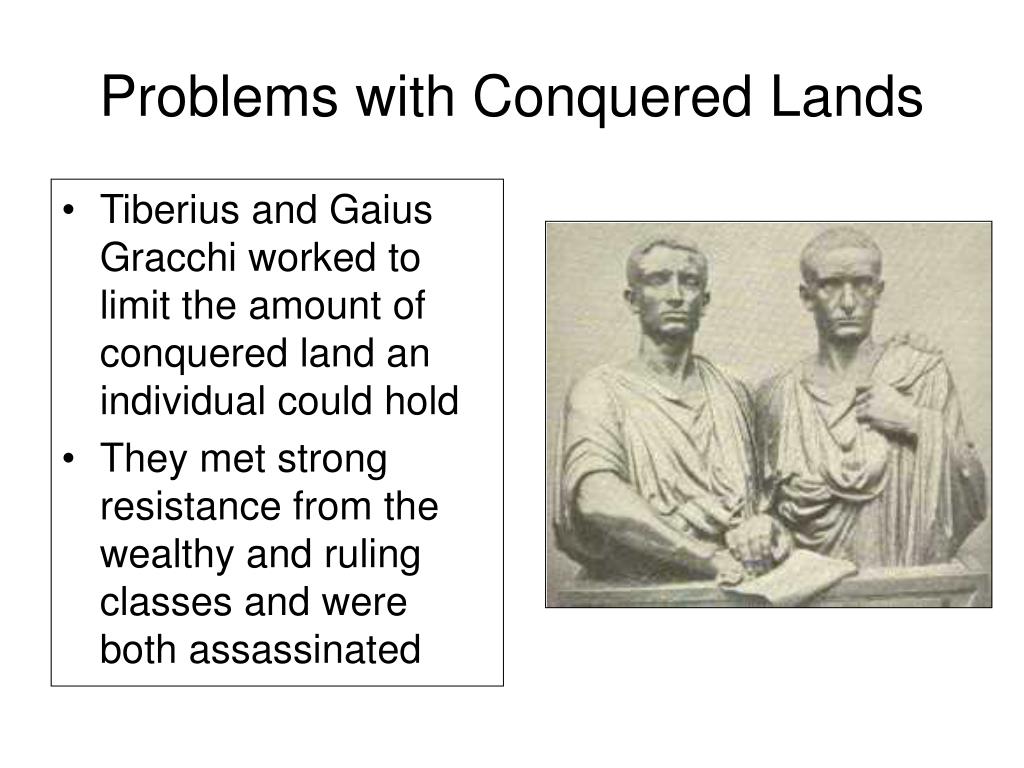 Problems with Conquered Lands

• Tiberius and Gaius Gracchi worked to limit the amount of conquered land an individual could hold
• They met strong resistance from the wealthy and ruling classes and were both assassinated